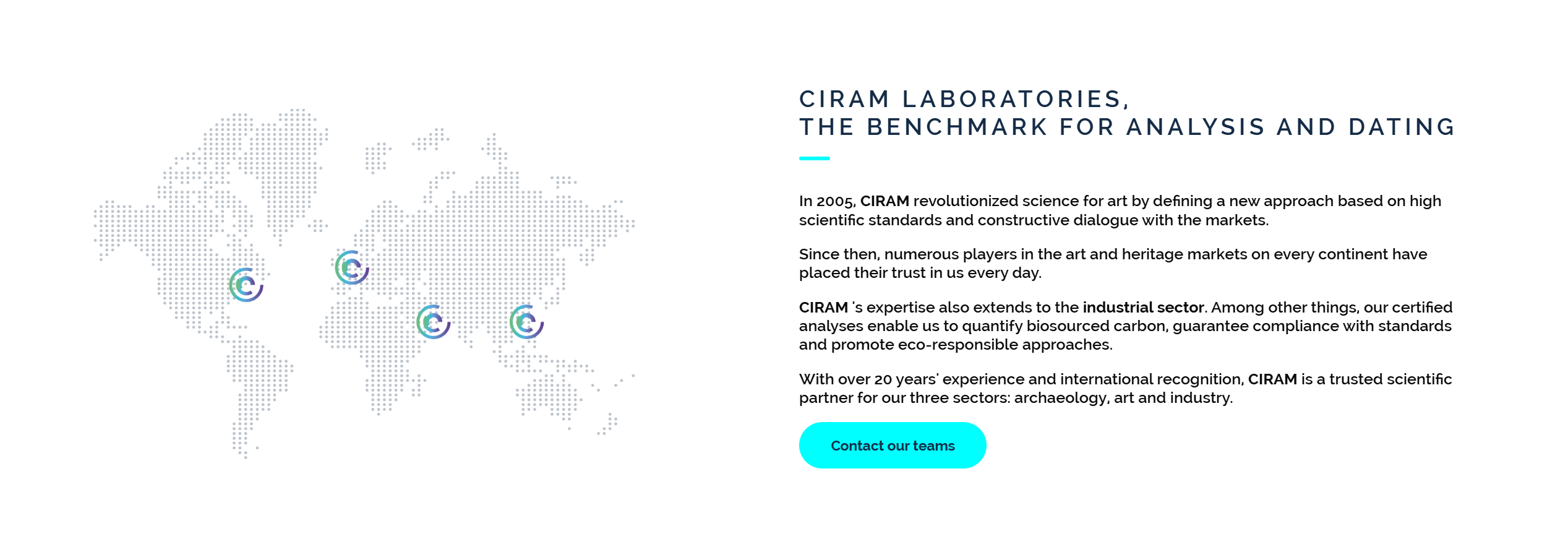 CIRAM LABORATORIES,
THE BENCHMARK FOR ANALYSIS AND DATING

In 2005, CIRAM revolutionized science for art by defining a new approach based on high scientific standards and constructive dialogue with the markets.

Since then, numerous players in the art and heritage markets on every continent have placed their trust in us every day.

CIRAM 's expertise also extends to the industrial sector. Among other things, our certified analyses enable us to quantify biosourced carbon, guarantee compliance with standards and promote eco-responsible approaches.

With over 20 years' experience and international recognition, CIRAM is a trusted scientific partner for our three sectors: archaeology, art and industry.

Contact our teams